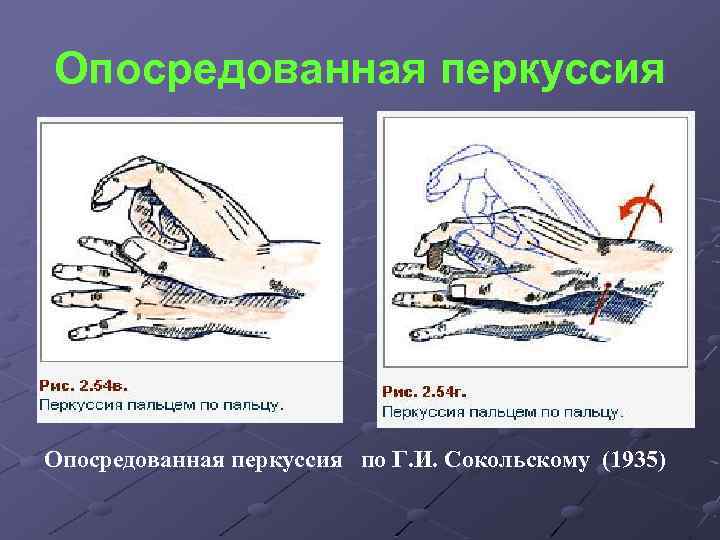 Опосредованная перкуссия

Рис. 2.54в.
Перкуссия пальцем по пальцу.

Рис. 2.54г.
Перкуссия пальцем по пальцу.

Опосредованная перкуссия по Г.И. Сокольскому (1935)